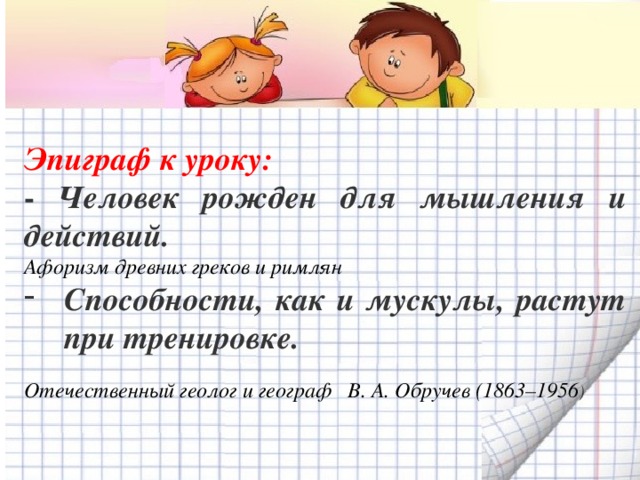 Эпиграф к уроку:
- Человек рожден для мышления и действий.
Афоризм древних греков и римлян
- Способности, как и мускулы, растут при тренировке.

Отечественный геолог и географ В. А. Обручев (1863–1956)